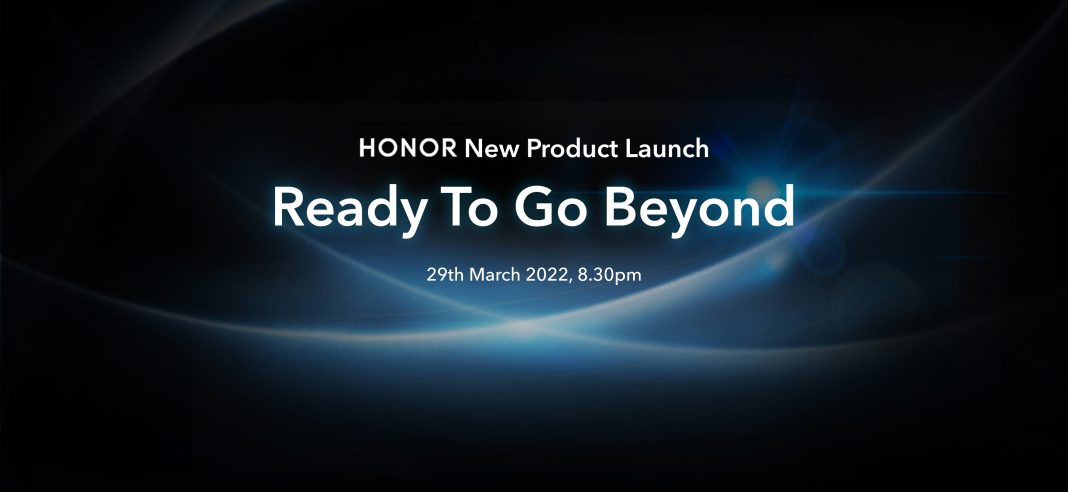 HONOR New Product Launch

Ready To Go Beyond

29th March 2022, 8.30pm